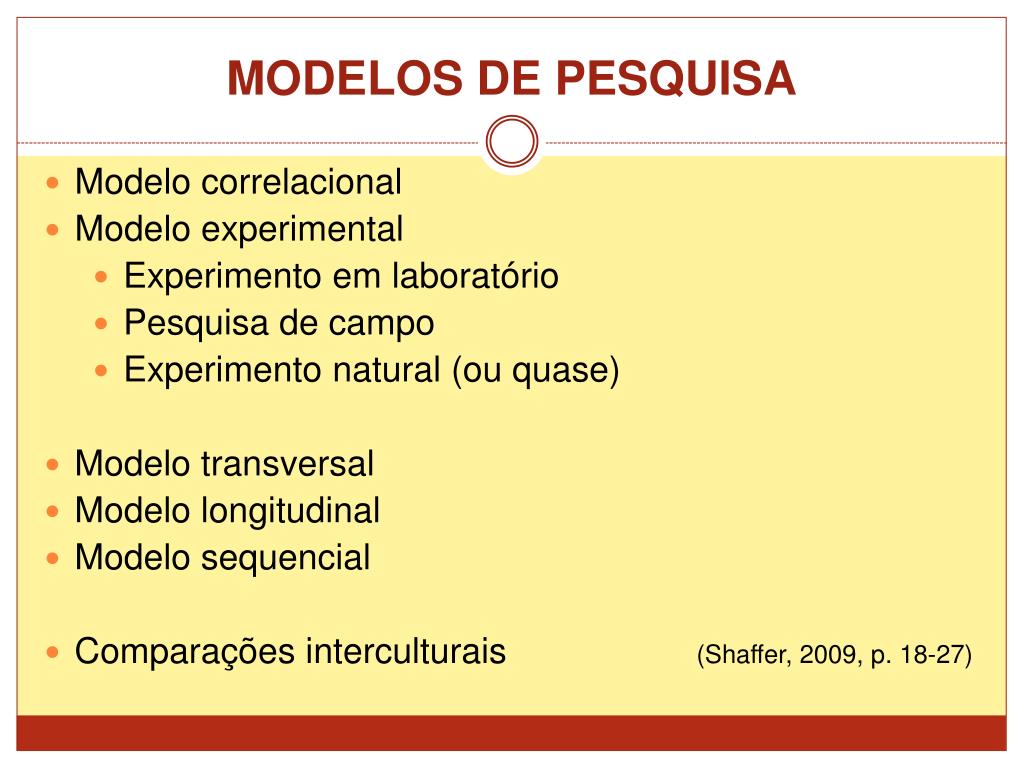 MODELOS DE PESQUISA

- Modelo correlacional
- Modelo experimental
  - Experimento em laboratório
  - Pesquisa de campo
  - Experimento natural (ou quase)

- Modelo transversal
- Modelo longitudinal
- Modelo sequencial

- Comparações interculturais (Shaffer, 2009, p. 18-27)